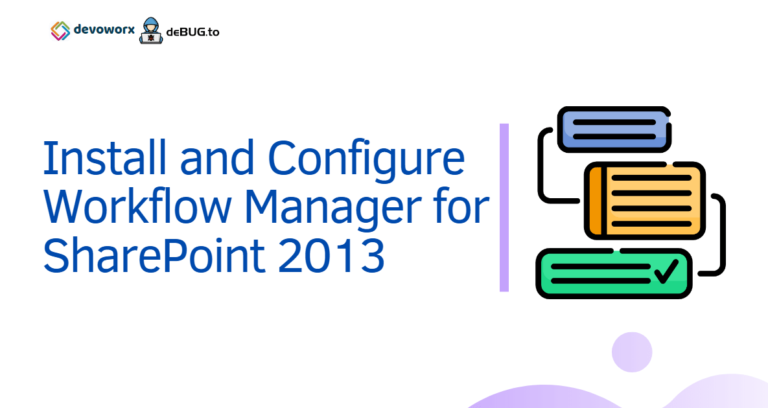 devoworx deBUG.to

Install and Configure Workflow Manager for SharePoint 2013